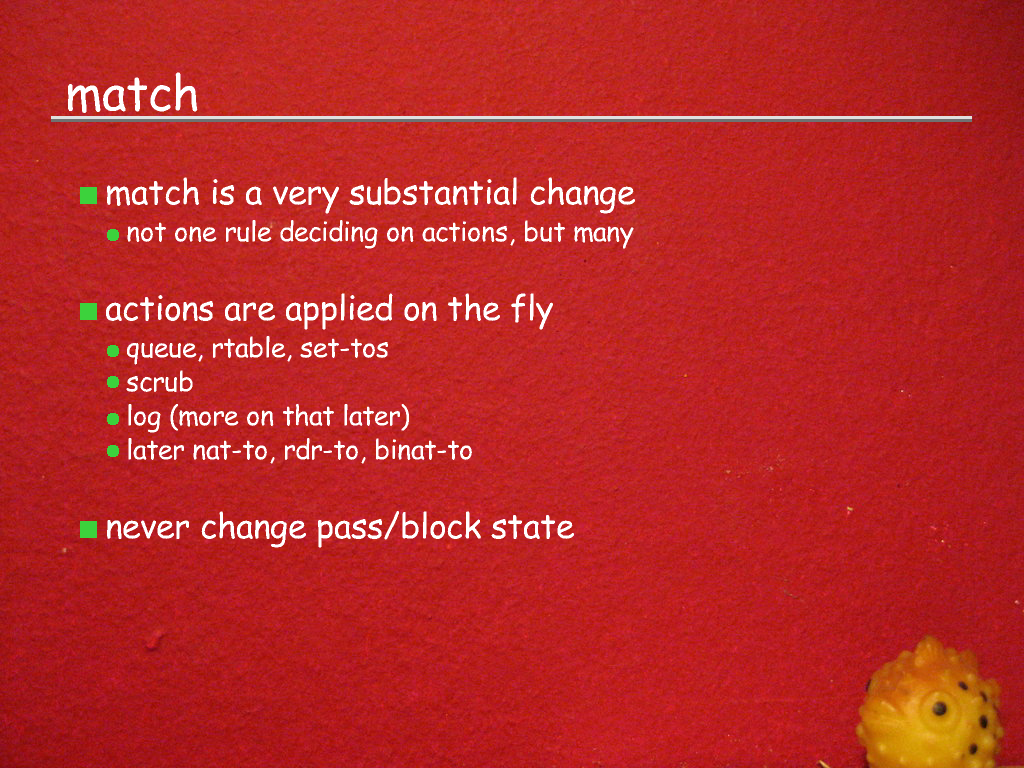 match

match is a very substantial change
not one rule deciding on actions, but many

actions are applied on the fly
queue, rtable, set-tos
scrub
log (more on that later)
later nat-to, rdr-to, binat-to

never change pass/block state